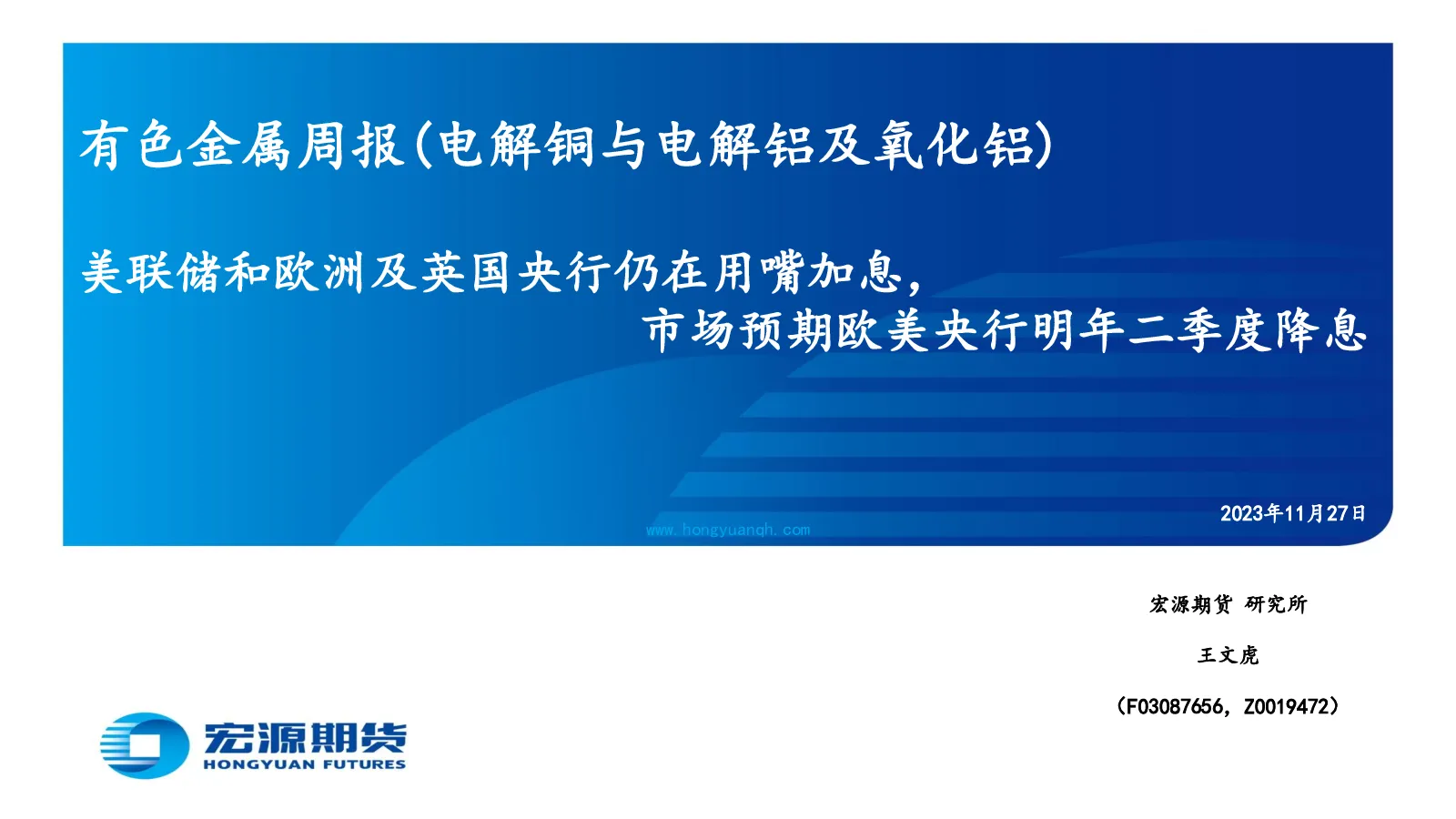 有色金属周报(电解铜与电解铝及氧化铝)

美联储和欧洲及英国央行仍在用嘴加息，
市场预期欧美央行明年二季度降息

2023年11月27日

www.hongyuanqh.com

宏源期货 研究所

王文虎

（F03087656，Z0019472）

宏源期货
HONGYUAN FUTURES